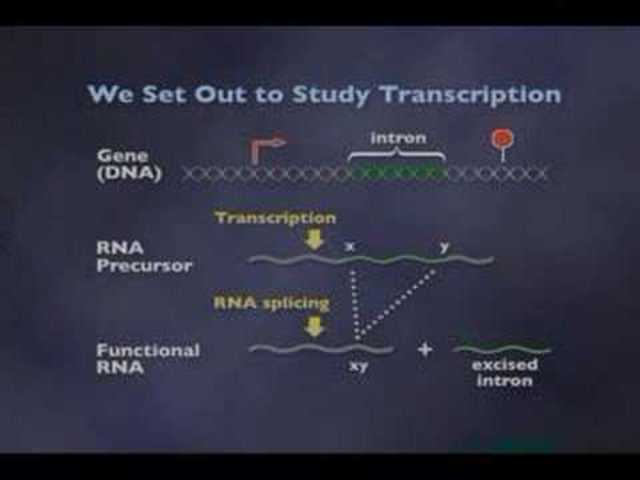 We Set Out to Study Transcription

Gene (DNA)

intron

Transcription

RNA Precursor

x

y

RNA splicing

Functional RNA

xy

+

excised intron